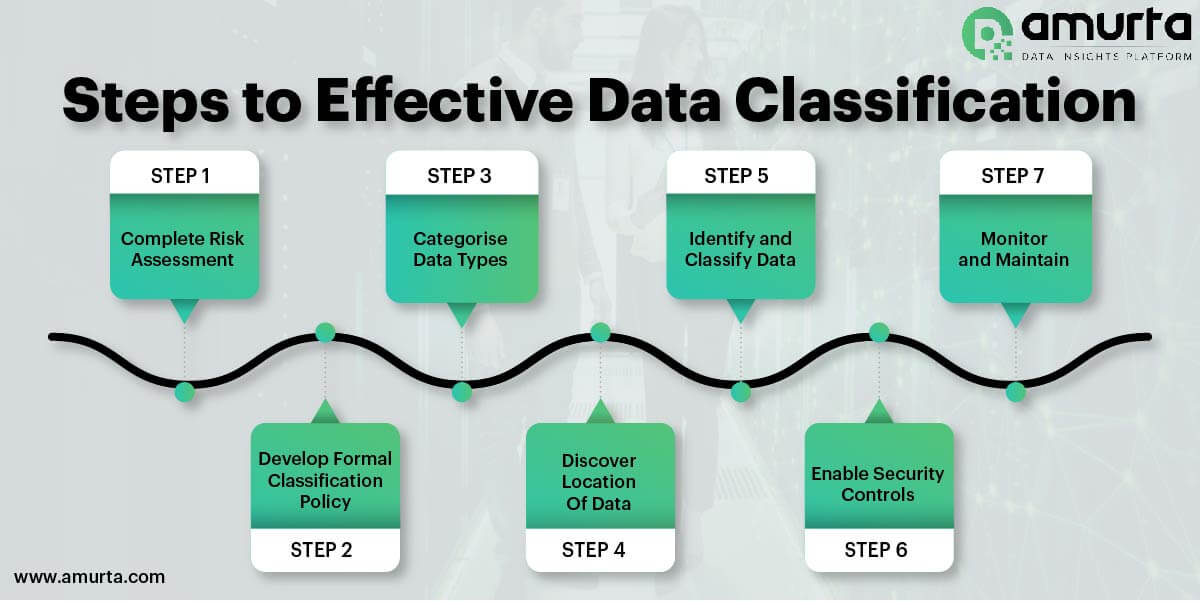 amurta
DATA INSIGHTS PLATFORM

Steps to Effective Data Classification

STEP 1
Complete Risk Assessment

STEP 3
Categorise Data Types

STEP 5
Identify and Classify Data

STEP 7
Monitor and Maintain

Develop Formal Classification Policy
STEP 2

Discover Location Of Data
STEP 4

Enable Security Controls
STEP 6

www.amurta.com